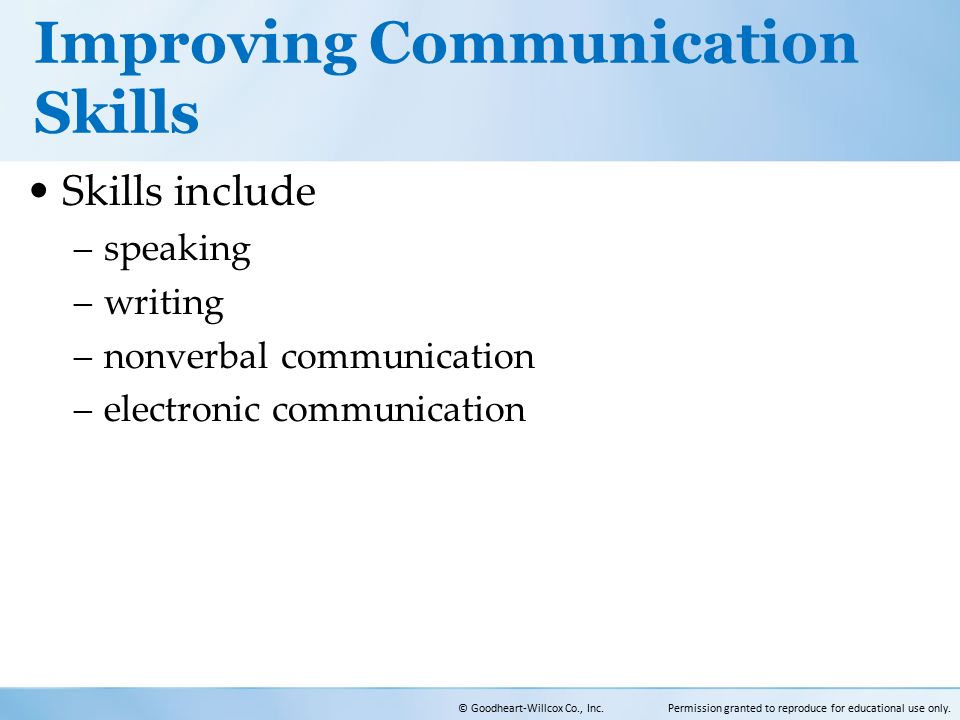 Improving Communication Skills

• Skills include
– speaking
– writing
– nonverbal communication
– electronic communication

© Goodheart-Willcox Co., Inc. Permission granted to reproduce for educational use only.